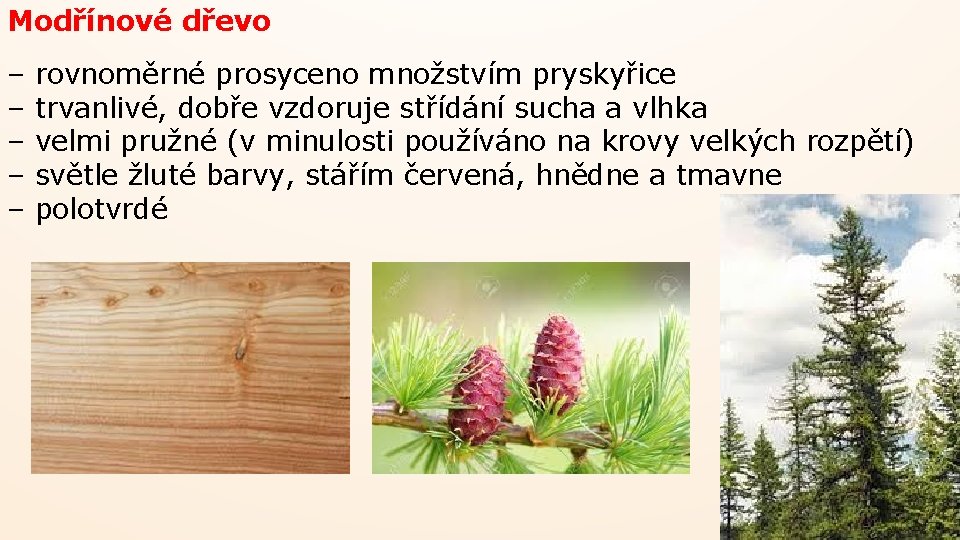 Modřínové dřevo

– rovnoměrné prosyceno množstvím pryskyřice
– trvanlivé, dobře vzdoruje střídání sucha a vlhka
– velmi pružné (v minulosti používáno na krovy velkých rozpětí)
– světle žluté barvy, stářím červená, hnědne a tmavne
– polotvrdé